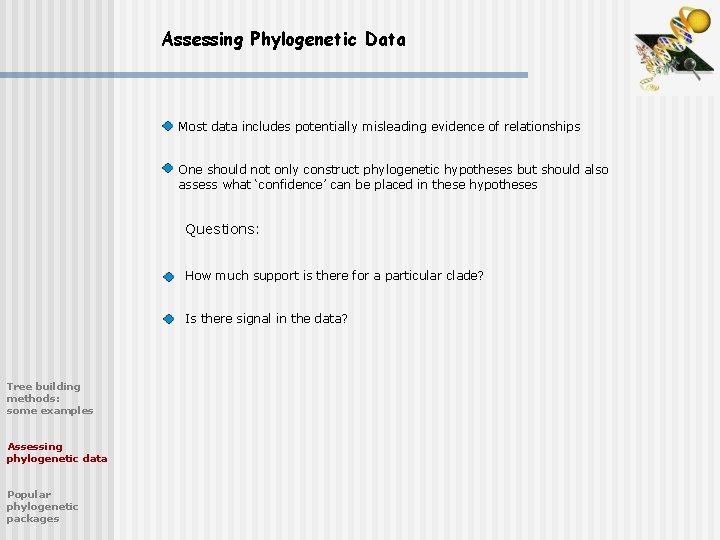 Assessing Phylogenetic Data

Most data includes potentially misleading evidence of relationships

One should not only construct phylogenetic hypotheses but should also assess what 'confidence' can be placed in these hypotheses

Questions:

How much support is there for a particular clade?

Is there signal in the data?

Tree building methods: some examples

Assessing phylogenetic data

Popular phylogenetic packages